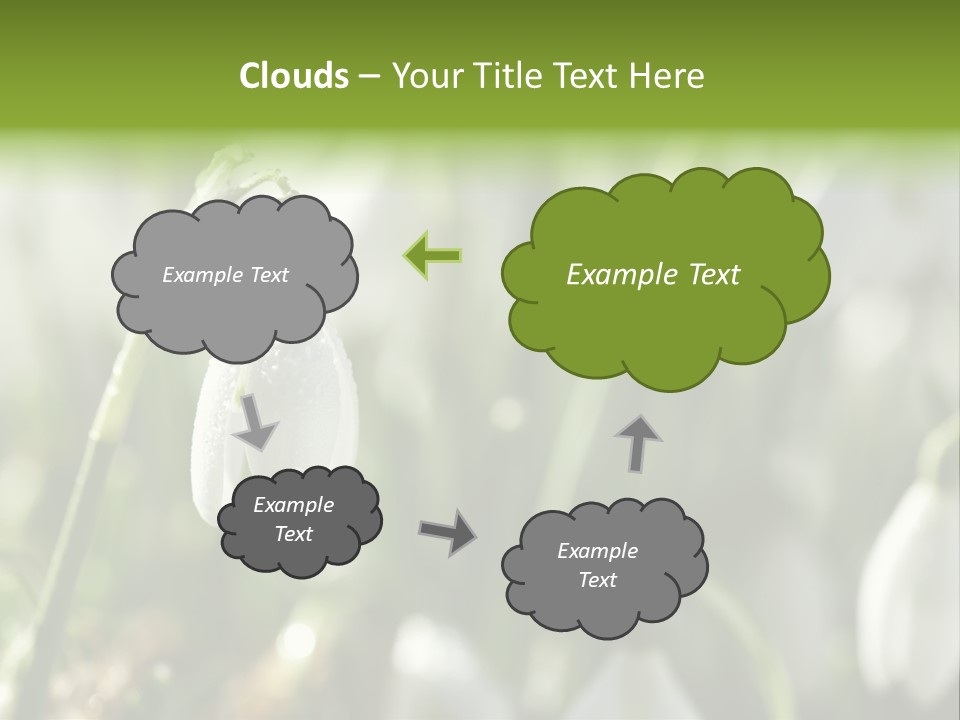 Clouds – Your Title Text Here

Example Text

Example Text

Example Text

Example Text